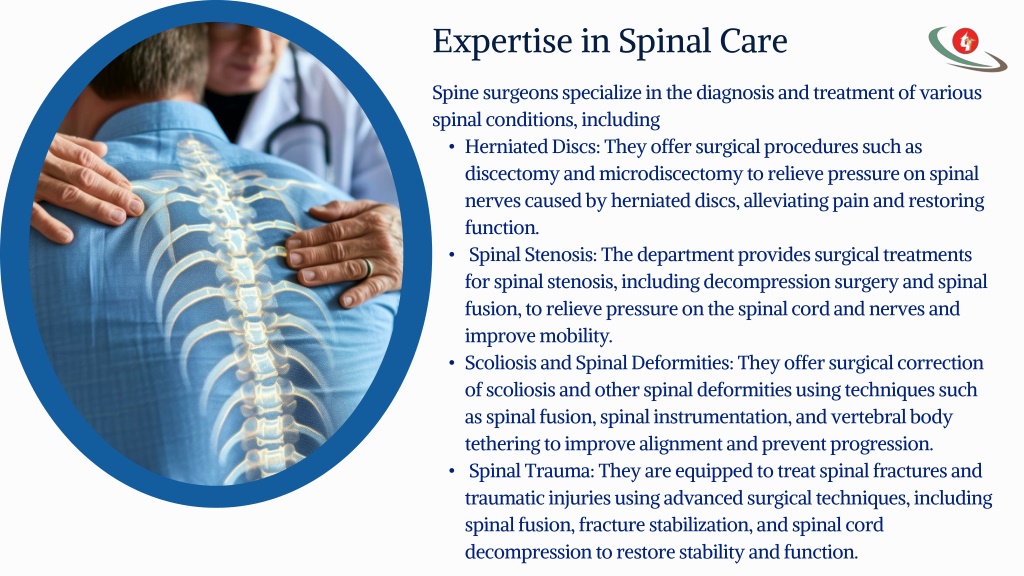 Expertise in Spinal Care

Spine surgeons specialize in the diagnosis and treatment of various spinal conditions, including

• Herniated Discs: They offer surgical procedures such as discectomy and microdiscectomy to relieve pressure on spinal nerves caused by herniated discs, alleviating pain and restoring function.
• Spinal Stenosis: The department provides surgical treatments for spinal stenosis, including decompression surgery and spinal fusion, to relieve pressure on the spinal cord and nerves and improve mobility.
• Scoliosis and Spinal Deformities: They offer surgical correction of scoliosis and other spinal deformities using techniques such as spinal fusion, spinal instrumentation, and vertebral body tethering to improve alignment and prevent progression.
• Spinal Trauma: They are equipped to treat spinal fractures and traumatic injuries using advanced surgical techniques, including spinal fusion, fracture stabilization, and spinal cord decompression to restore stability and function.